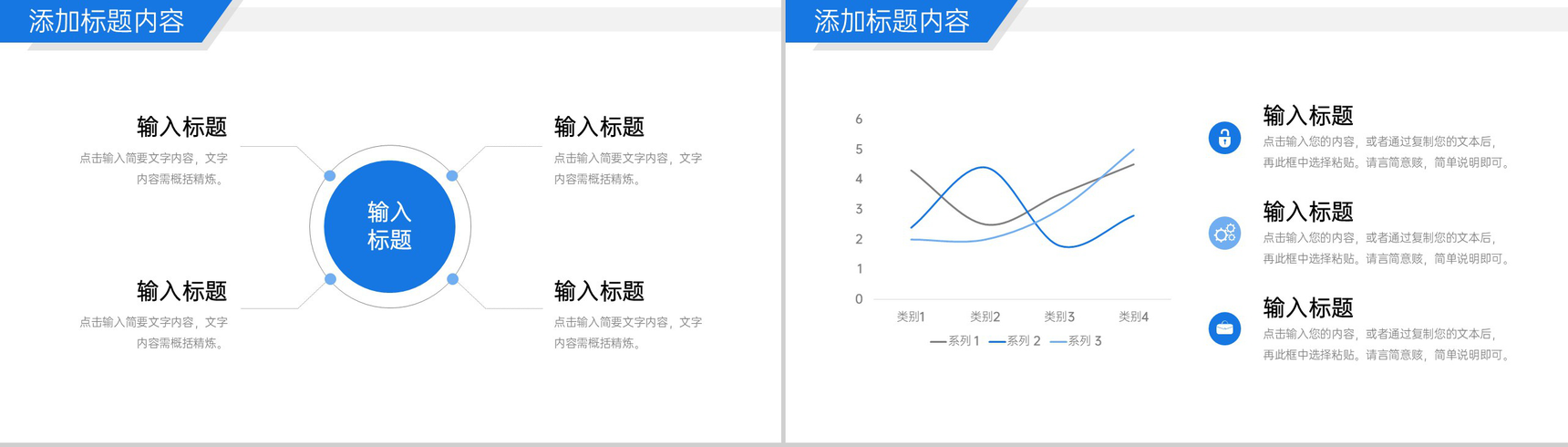 添加标题内容

输入标题
点击输入简要文字内容，文字内容需概括精炼。

输入标题
点击输入简要文字内容，文字内容需概括精炼。

输入标题

输入标题
点击输入简要文字内容，文字内容需概括精炼。

输入标题
点击输入简要文字内容，文字内容需概括精炼。

添加标题内容

6
5
4
3
2
1
0
类别1 类别2 类别3 类别4
系列 1 系列 2 系列 3

输入标题
点击输入您的内容，或者通过复制您的文本后，再此框中选择粘贴。请言简意赅，简单说明即可。

输入标题
点击输入您的内容，或者通过复制您的文本后，再此框中选择粘贴。请言简意赅，简单说明即可。

输入标题
点击输入您的内容，或者通过复制您的文本后，再此框中选择粘贴。请言简意赅，简单说明即可。